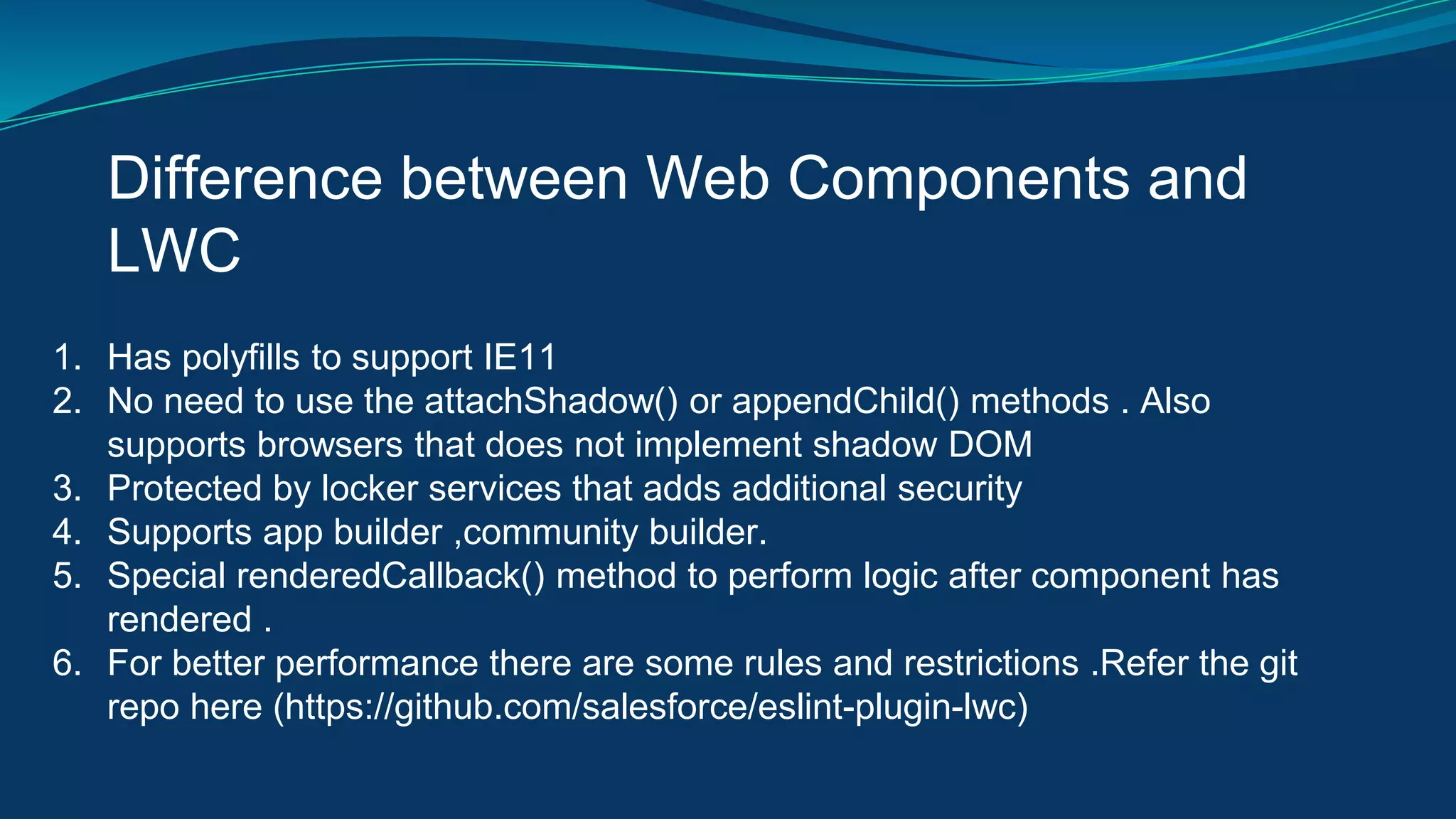 Difference between Web Components and LWC

1. Has polyfills to support IE11
2. No need to use the attachShadow() or appendChild() methods . Also supports browsers that does not implement shadow DOM
3. Protected by locker services that adds additional security
4. Supports app builder ,community builder.
5. Special renderedCallback() method to perform logic after component has rendered .
6. For better performance there are some rules and restrictions .Refer the git repo here (https://github.com/salesforce/eslint-plugin-lwc)